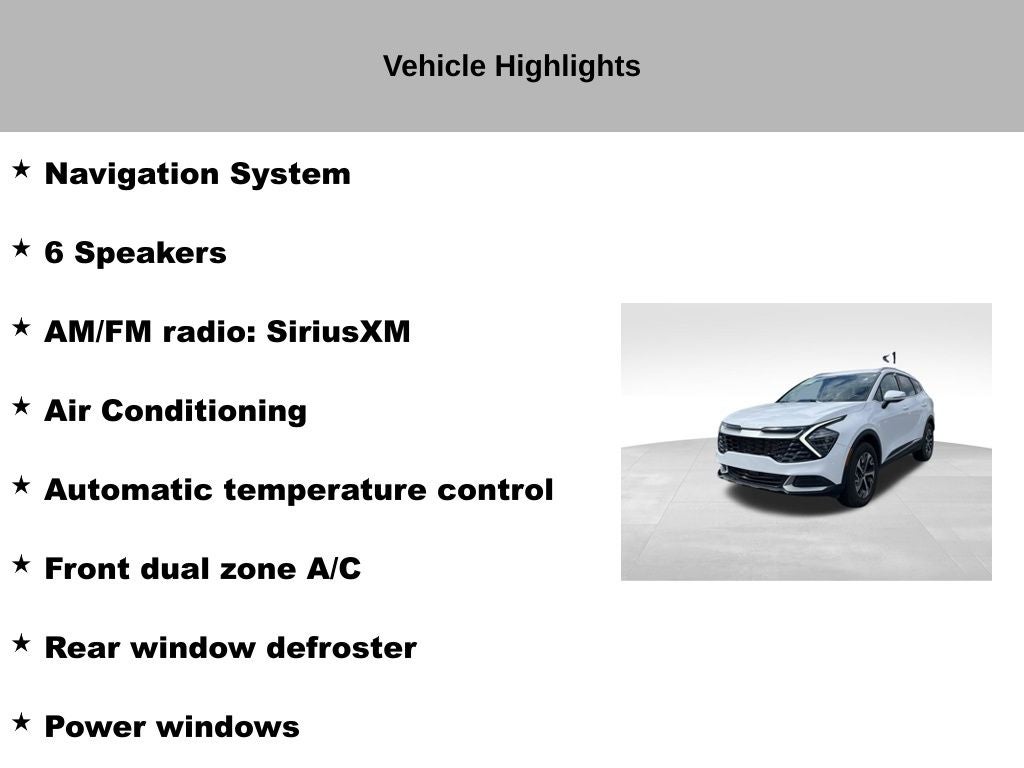 Vehicle Highlights

★ Navigation System

★ 6 Speakers

★ AM/FM radio: SiriusXM

★ Air Conditioning

★ Automatic temperature control

★ Front dual zone A/C

★ Rear window defroster

★ Power windows